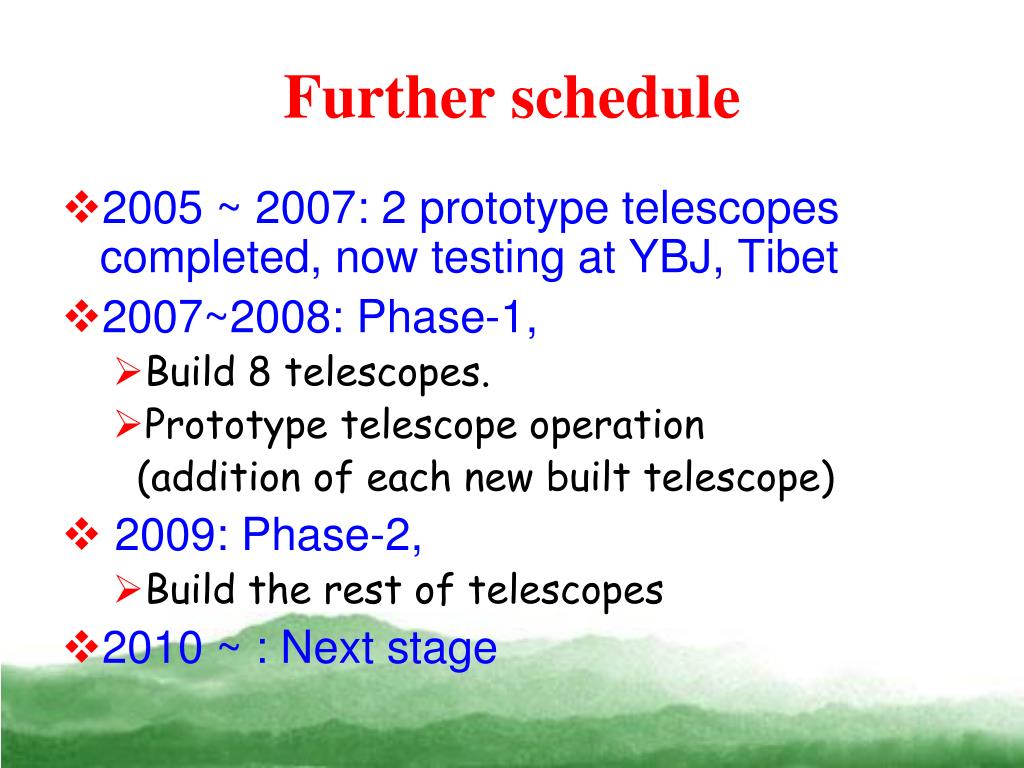 Further schedule

❖2005 ~ 2007: 2 prototype telescopes completed, now testing at YBJ, Tibet

❖2007~2008: Phase-1,

➢Build 8 telescopes.

➢Prototype telescope operation (addition of each new built telescope)

❖ 2009: Phase-2,

➢Build the rest of telescopes

❖2010 ~ : Next stage